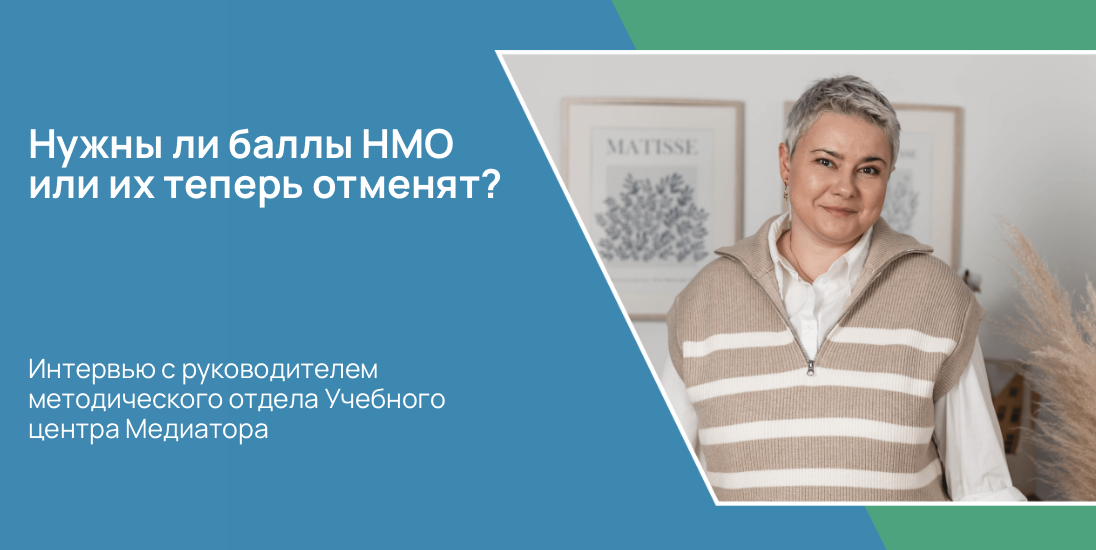 Нужны ли баллы НМО или их теперь отменят?

Интервью с руководителем методического отдела Учебного центра Медиатора

MATISSE